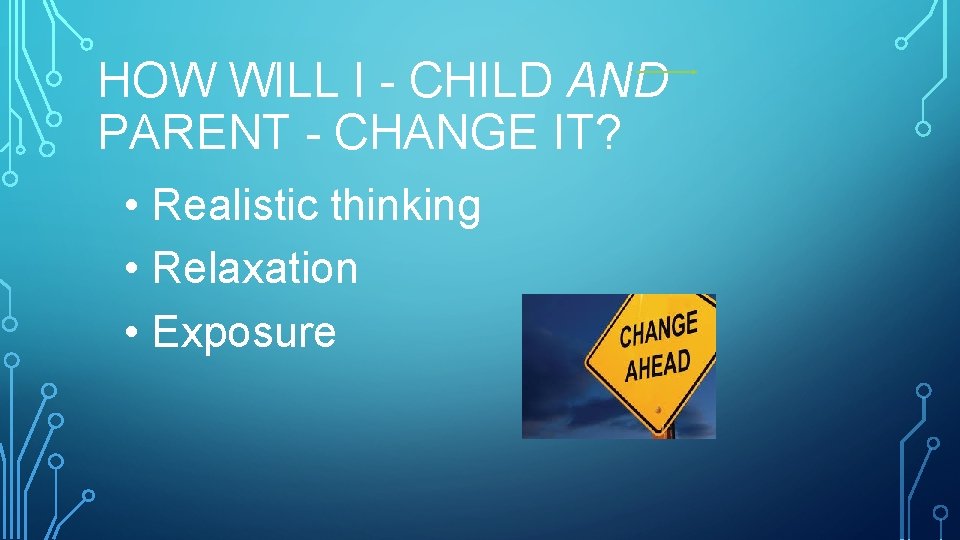 HOW WILL I - CHILD AND PARENT - CHANGE IT?

• Realistic thinking
• Relaxation
• Exposure

CHANGE AHEAD